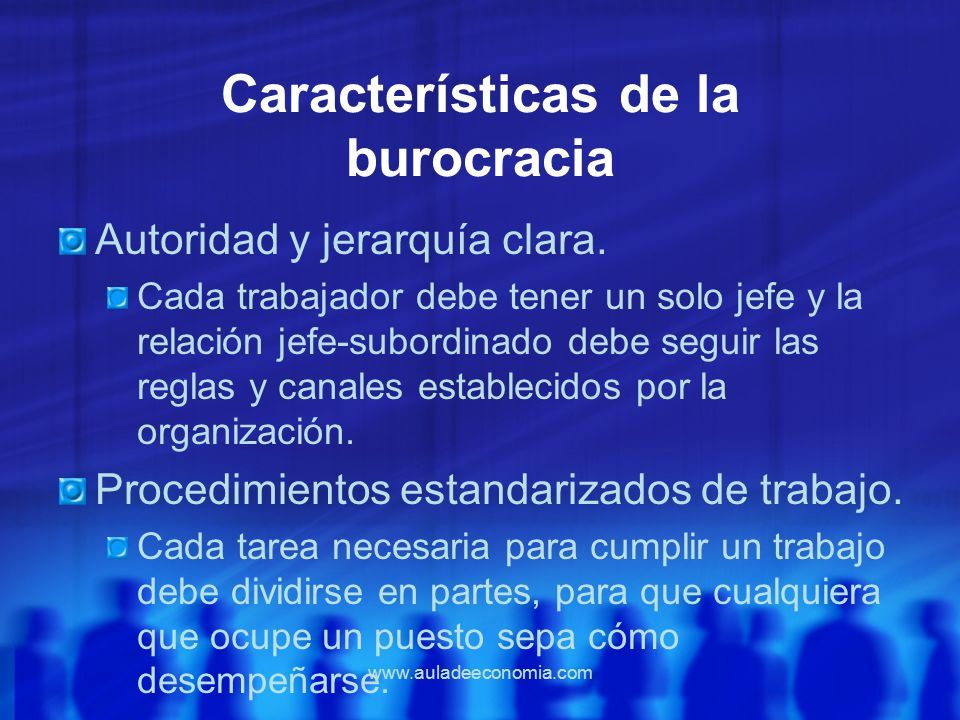 Características de la burocracia

Autoridad y jerarquía clara.

Cada trabajador debe tener un solo jefe y la relación jefe-subordinado debe seguir las reglas y canales establecidos por la organización.

Procedimientos estandarizados de trabajo.

Cada tarea necesaria para cumplir un trabajo debe dividirse en partes, para que cualquiera que ocupe un puesto sepa cómo desempeñarse.

www.auladeeconomia.com